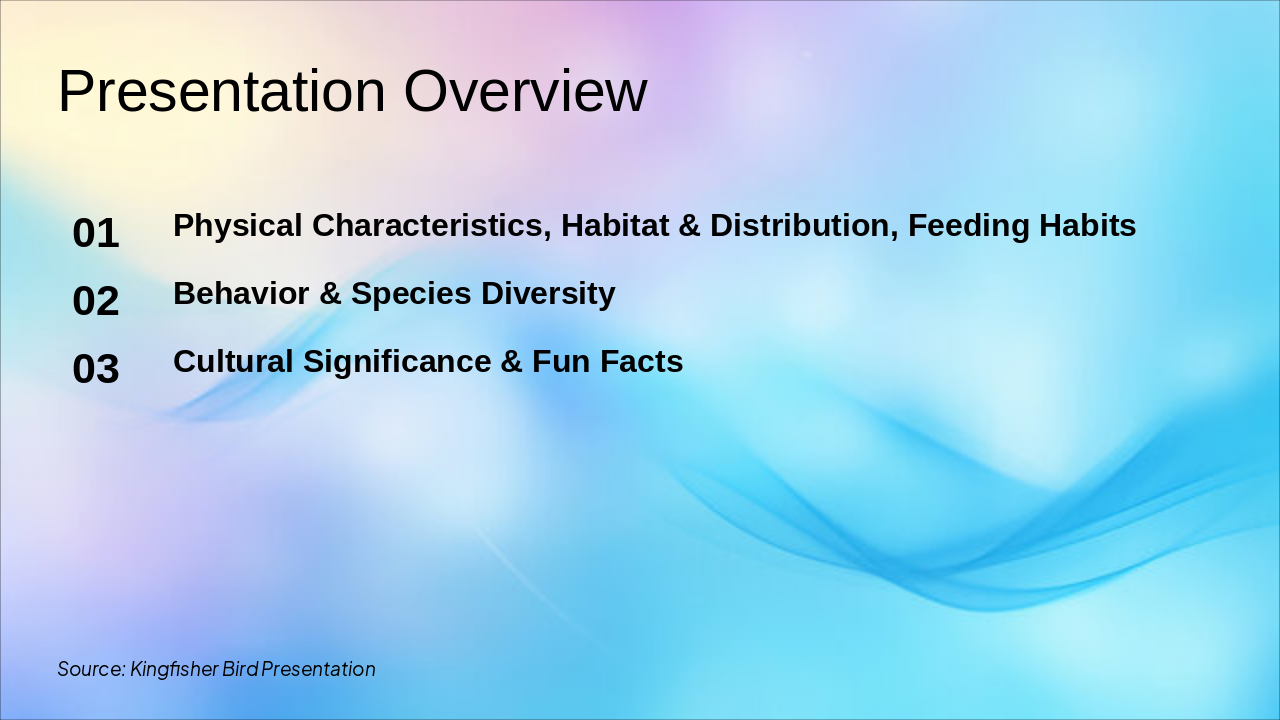 Presentation Overview

01 Physical Characteristics, Habitat & Distribution, Feeding Habits

02 Behavior & Species Diversity

03 Cultural Significance & Fun Facts

Source: Kingfisher Bird Presentation